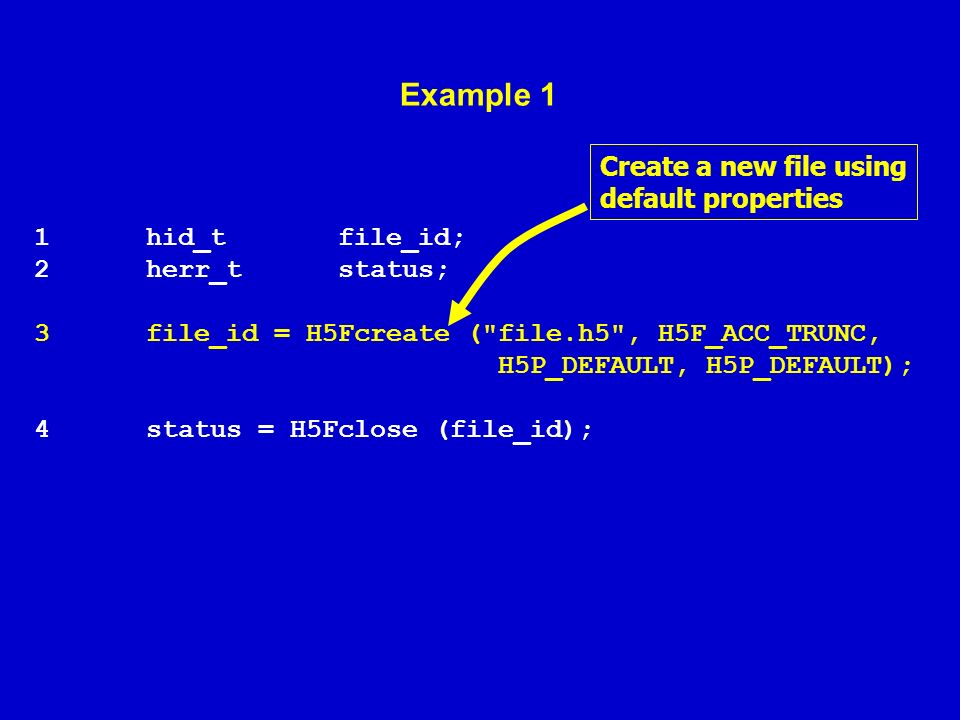 Example 1

Create a new file using default properties

1 hid_t file_id;
2 herr_t status;

3 file_id = H5Fcreate ("file.h5", H5F_ACC_TRUNC, H5P_DEFAULT, H5P_DEFAULT);

4 status = H5Fclose (file_id);